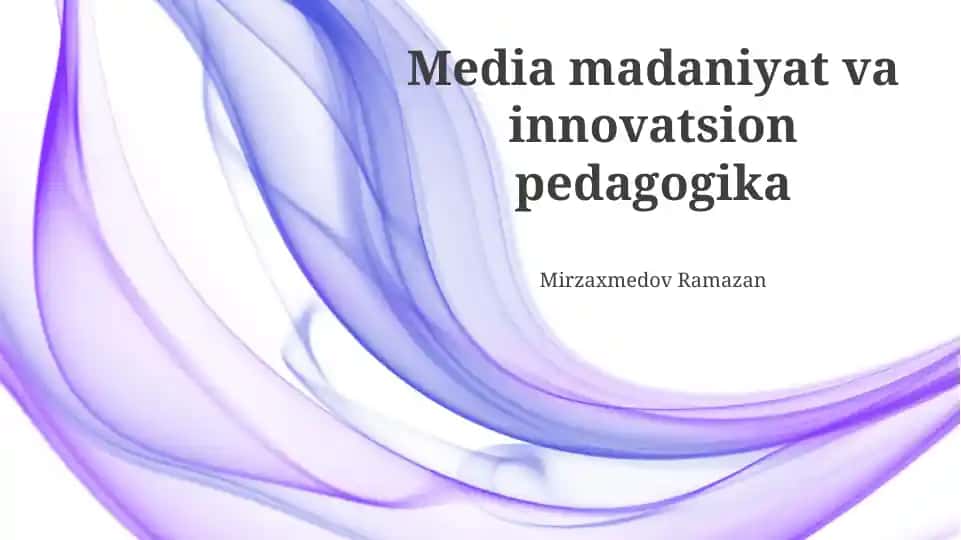 Media madaniyat va innovatsion pedagogika

Mirzaxmedov Ramazan